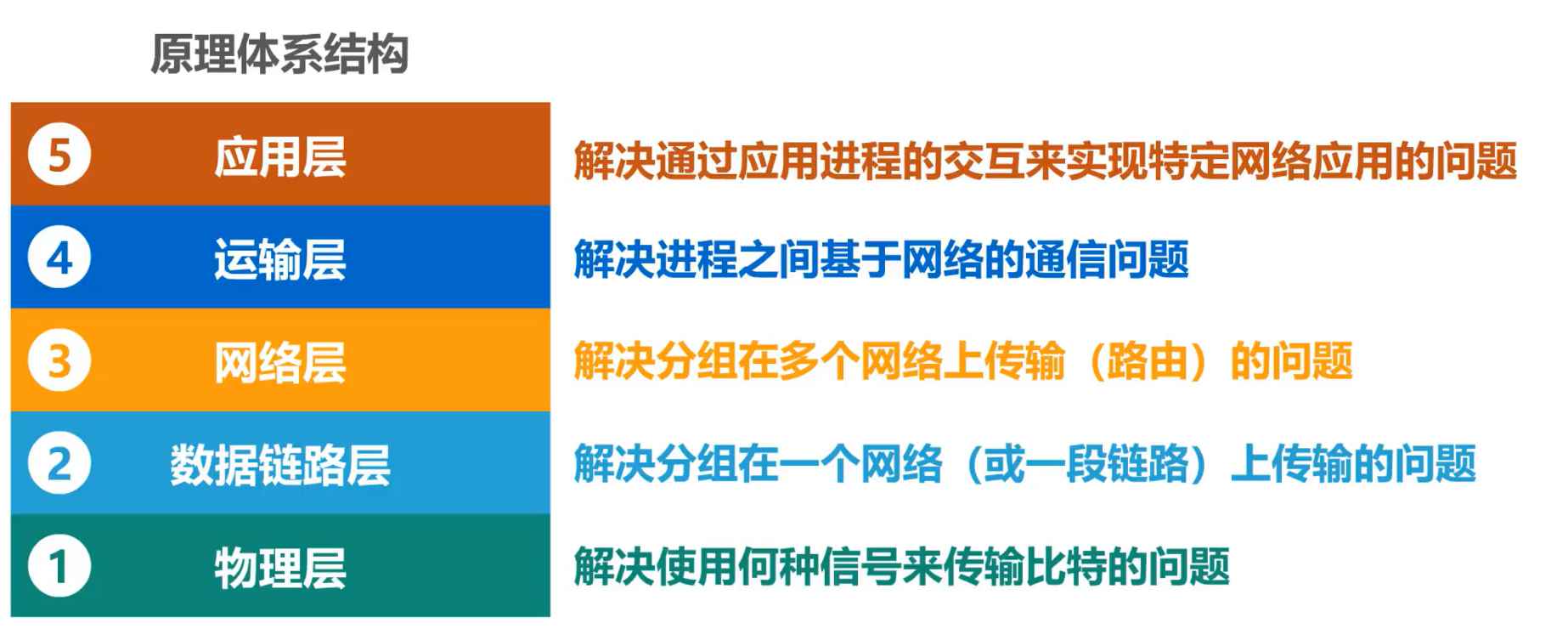 原理体系结构

5 应用层 解决通过应用进程的交互来实现特定网络应用的问题

4 运输层 解决进程之间基于网络的通信问题

3 网络层 解决分组在多个网络上传输（路由）的问题

2 数据链路层 解决分组在一个网络（或一段链路）上传输的问题

1 物理层 解决使用何种信号来传输比特的问题